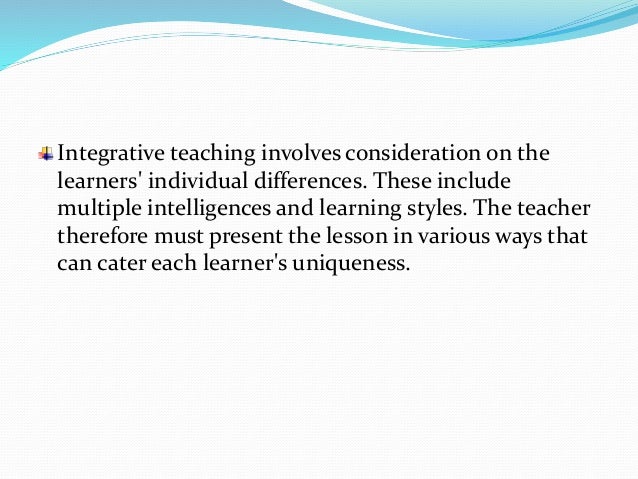 Integrative teaching involves consideration on the learners' individual differences. These include multiple intelligences and learning styles. The teacher therefore must present the lesson in various ways that can cater each learner's uniqueness.